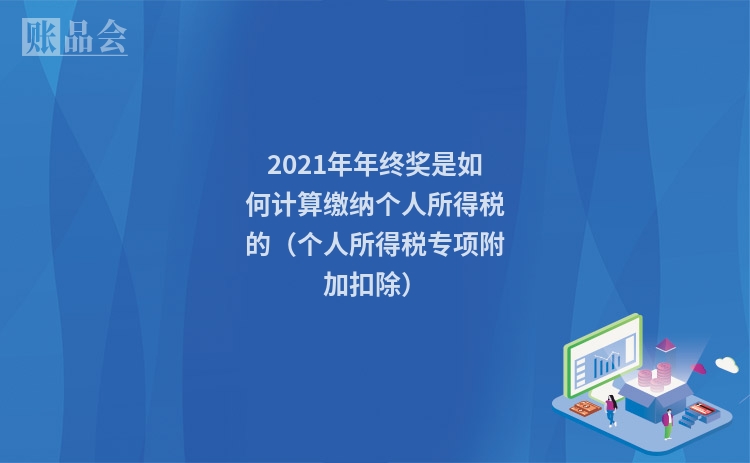 账品会

2021年年终奖是如何计算缴纳个人所得税的（个人所得税专项附加扣除）